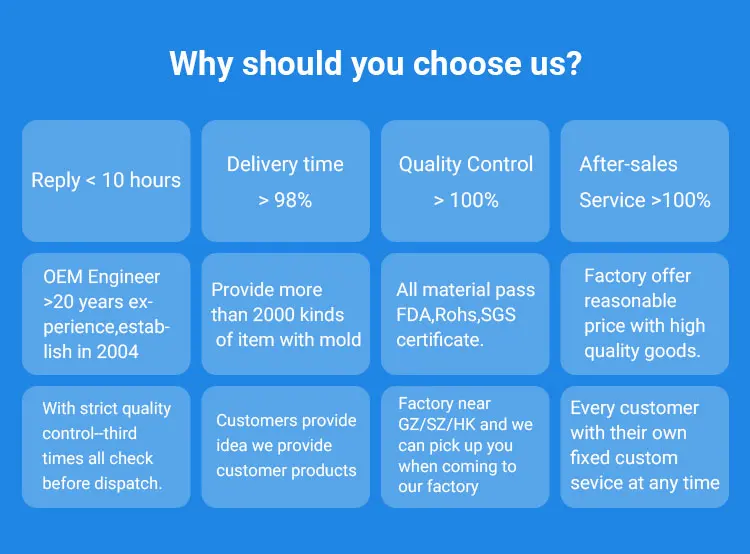 Why should you choose us?

Reply < 10 hours

Delivery time
> 98%

Quality Control
> 100%

After-sales
Service >100%

OEM Engineer >20 years experience,establish in 2004

Provide more than 2000 kinds of item with mold

All material pass FDA,Rohs,SGS certificate.

Factory offer reasonable price with high quality goods.

With strict quality control--third times all check before dispatch.

Customers provide idea we provide customer products

Factory near GZ/SZ/HK and we can pick up you when coming to our factory

Every customer with their own fixed custom sevice at any time